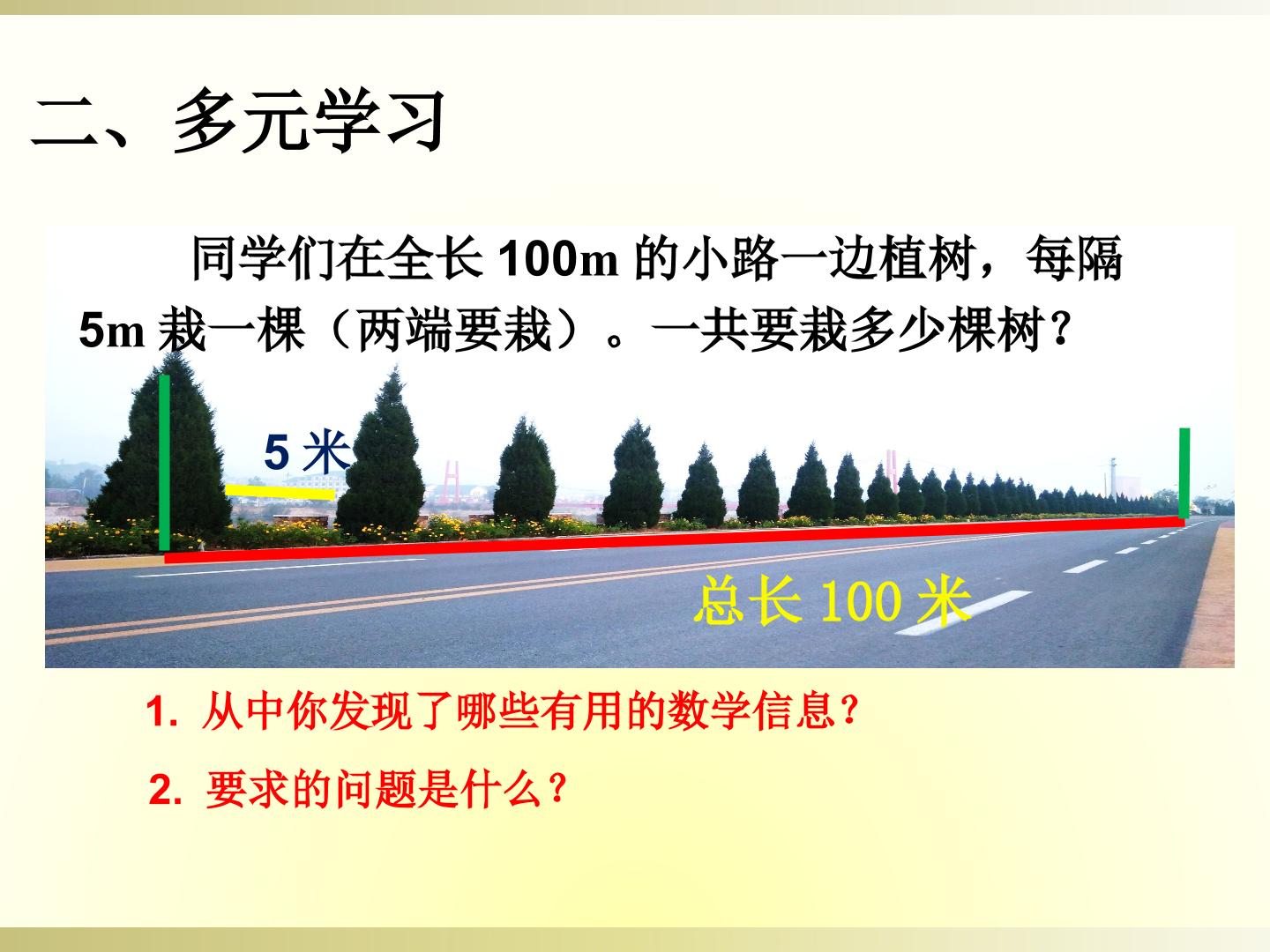 二、多元学习

同学们在全长 100m 的小路一边植树，每隔 5m 栽一棵（两端要栽）。一共要栽多少棵树？

5 米

总长 100 米

1. 从中你发现了哪些有用的数学信息？

2. 要求的问题是什么？